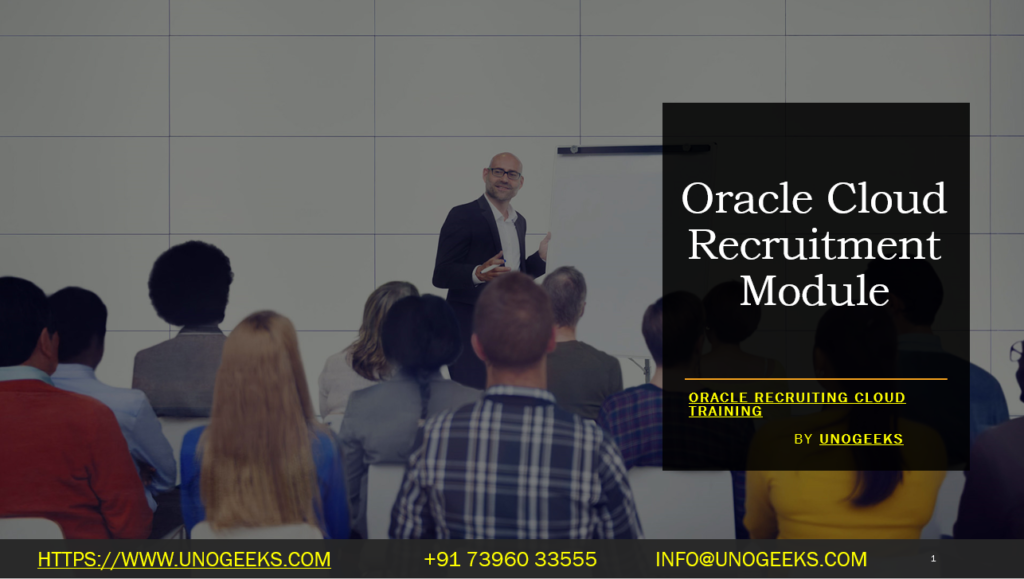 Oracle Cloud Recruitment Module

ORACLE RECRUITING CLOUD TRAINING

BY UNOGEEKS

HTTPS://WWW.UNOGEEKS.COM +91 73960 33555 INFO@UNOGEEKS.COM 1